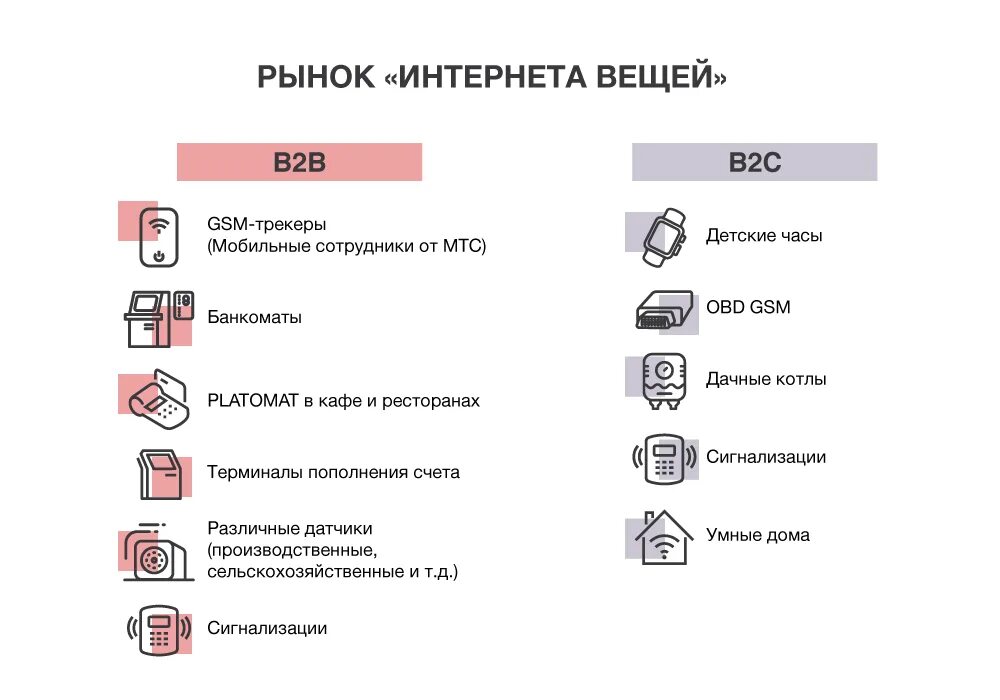 РЫНОК «ИНТЕРНЕТА ВЕЩЕЙ»

B2B

GSM-трекеры (Мобильные сотрудники от МТС)

Банкоматы

PLATOMAT в кафе и ресторанах

Терминалы пополнения счета

Различные датчики (производственные, сельскохозяйственные и т.д.)

Сигнализации

B2C

Детские часы

OBD GSM

Дачные котлы

Сигнализации

Умные дома